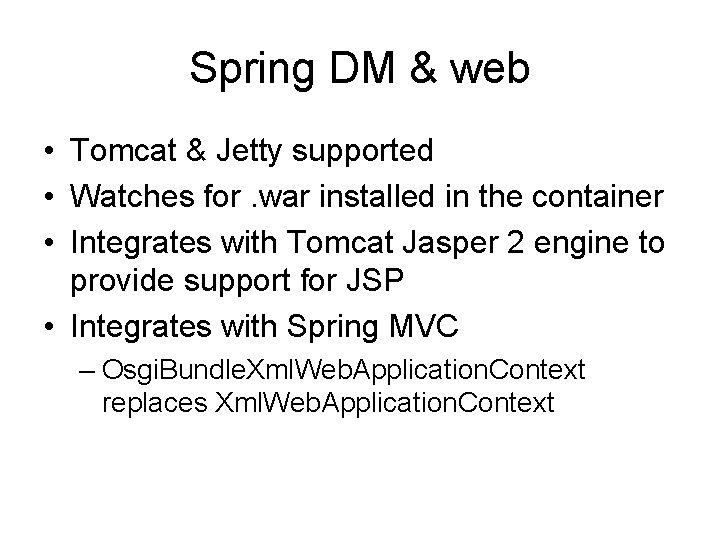 Spring DM & web

• Tomcat & Jetty supported
• Watches for .war installed in the container
• Integrates with Tomcat Jasper 2 engine to provide support for JSP
• Integrates with Spring MVC
– OsgiBundleXmlWebApplicationContext replaces XmlWebApplicationContext